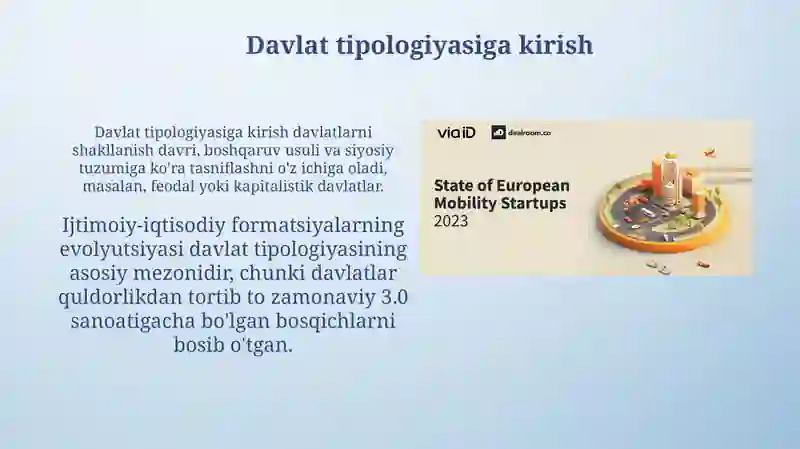 Davlat tipologiyasiga kirish

Davlat tipologiyasiga kirish davlatlarni shakllanish davri, boshqaruv usuli va siyosiy tuzumiga ko'ra tasniflashni o'z ichiga oladi, masalan, feodal yoki kapitalistik davlatlar.

Ijtimoiy-iqtisodiy formatsiyalarning evolyutsiyasi davlat tipologiyasining asosiy mezonidir, chunki davlatlar quldorlikdan tortib to zamonaviy 3.0 sanoatigacha bo'lgan bosqichlarni bosib o'tgan.

via iD

dealroom.co

State of European Mobility Startups 2023